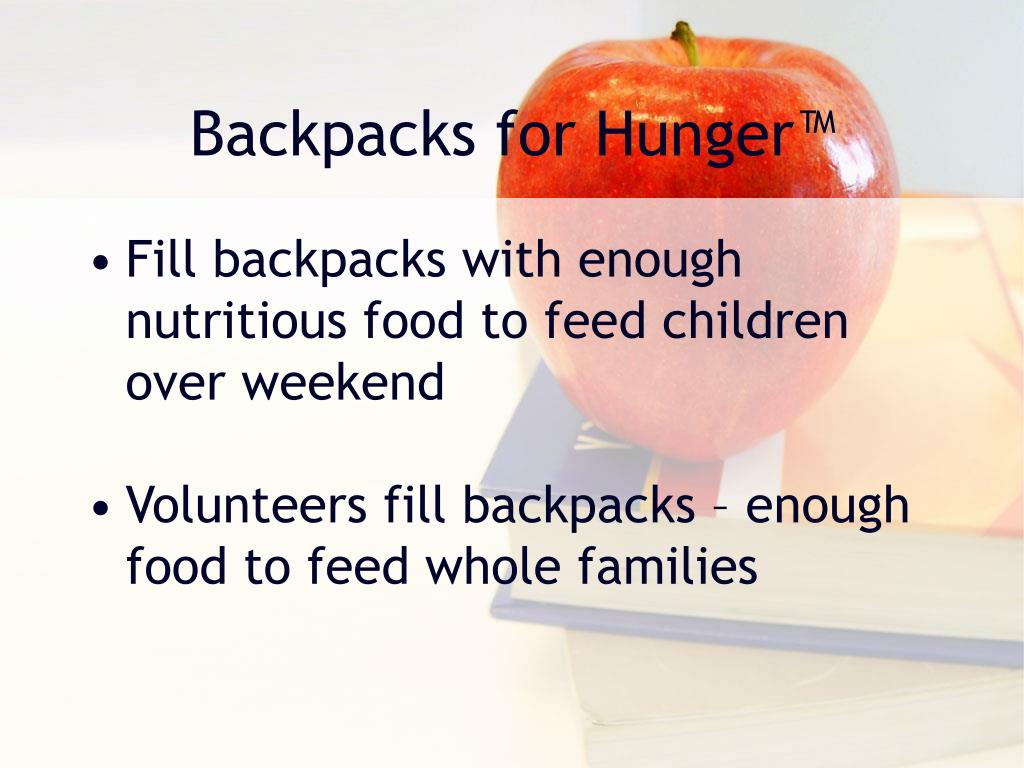 Backpacks for Hunger™

• Fill backpacks with enough nutritious food to feed children over weekend

• Volunteers fill backpacks – enough food to feed whole families